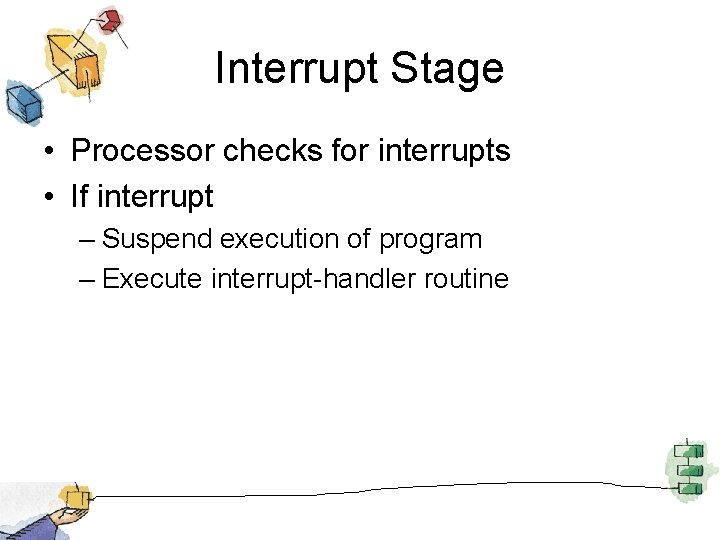 Interrupt Stage

• Processor checks for interrupts
• If interrupt
– Suspend execution of program
– Execute interrupt-handler routine